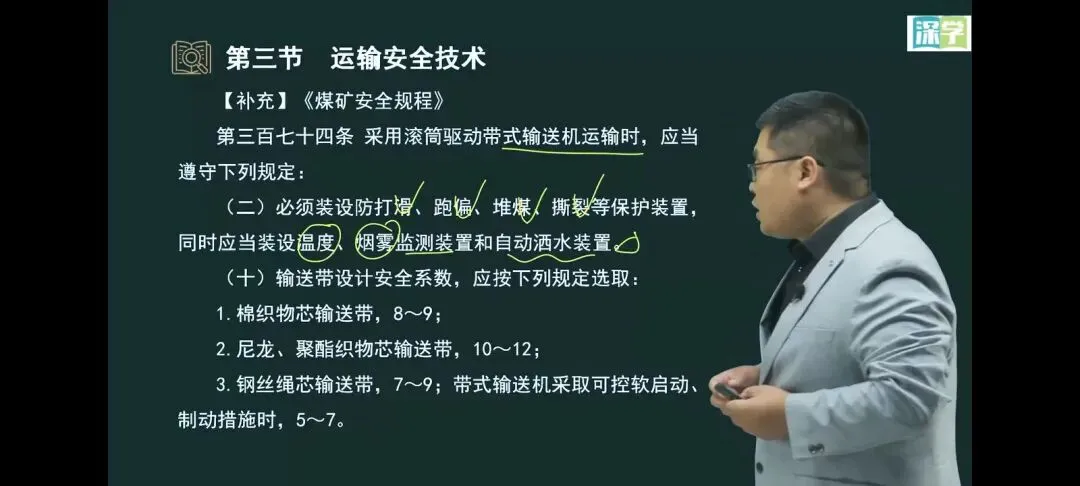 深学

第三节 运输安全技术

【补充】《煤矿安全规程》

第三百七十四条 采用滚筒驱动带式输送机运输时，应当遵守下列规定：

（二）必须装设防打滑、跑偏、堆煤、撕裂等保护装置，同时应当装设温度、烟雾监测装置和自动洒水装置。

（十）输送带设计安全系数，应按下列规定选取：

1. 棉织物芯输送带，8～9；

2. 尼龙、聚酯织物芯输送带，10～12；

3. 钢丝绳芯输送带，7～9；带式输送机采取可控软启动、制动措施时，5～7。